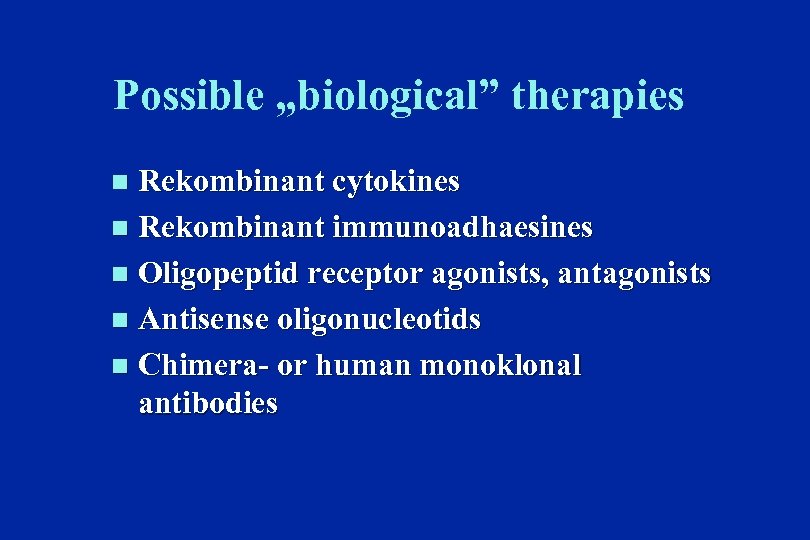 Possible „biological” therapies

- Rekombinant cytokines
- Rekombinant immunoadhaesines
- Oligopeptid receptor agonists, antagonists
- Antisense oligonucleotids
- Chimera- or human monoklonal antibodies